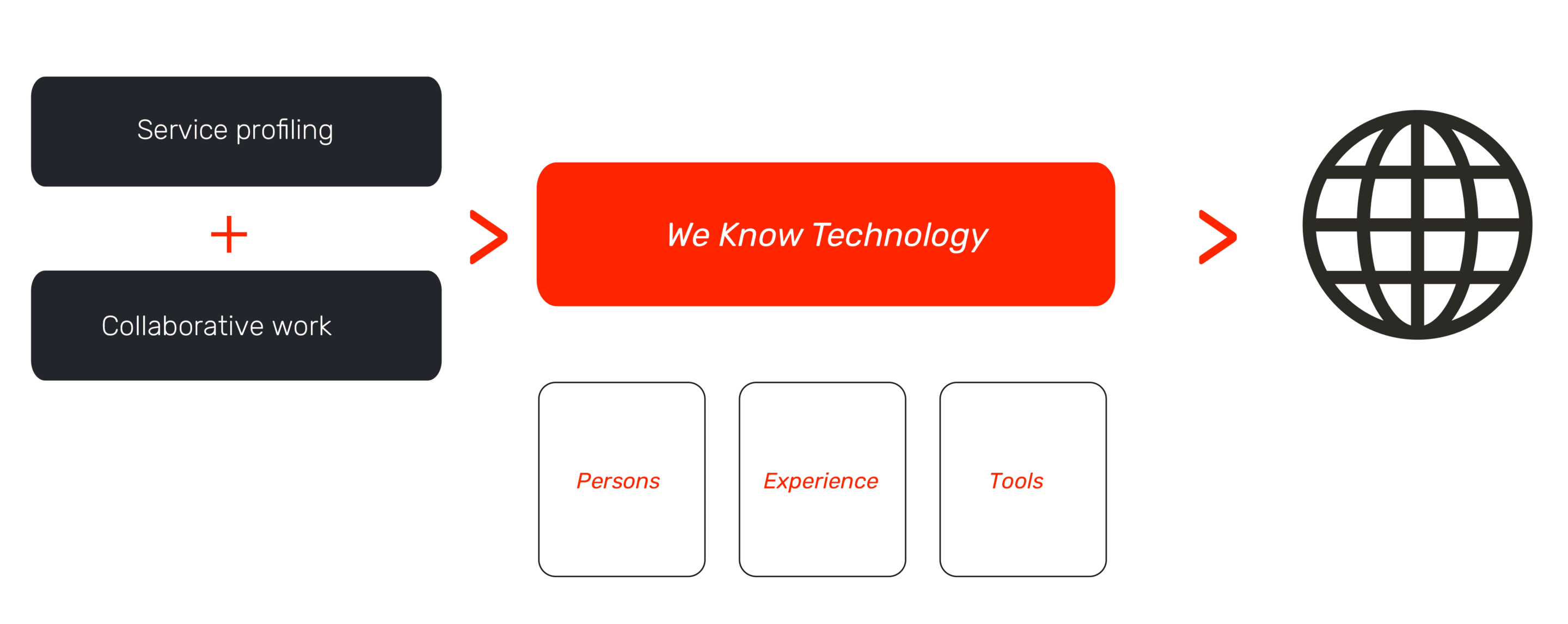 Service profiling

+

Collaborative work

>

We Know Technology

>

Persons

Experience

Tools